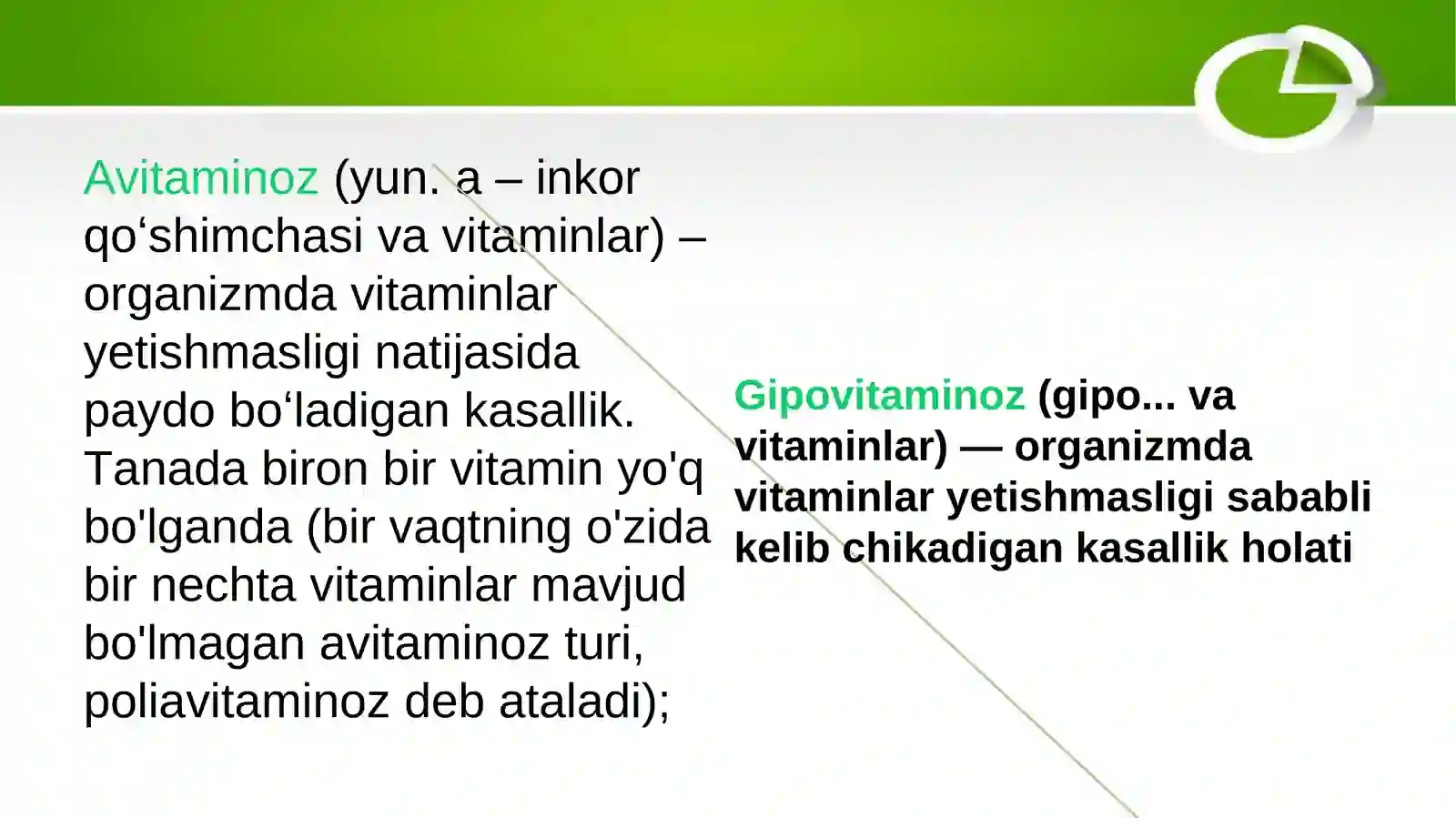 Avitaminoz (yun. a – inkor qo‘shimchasi va vitaminlar) – organizmda vitaminlar yetishmasligi natijasida paydo bo‘ladigan kasallik. Tanada biron bir vitamin yo'q bo'lganda (bir vaqtning o'zida bir nechta vitaminlar mavjud bo'lmagan avitaminoz turi, poliavitaminoz deb ataladi);

Gipovitaminoz (gipo... va vitaminlar) — organizmda vitaminlar yetishmasligi sababli kelib chikadigan kasallik holati